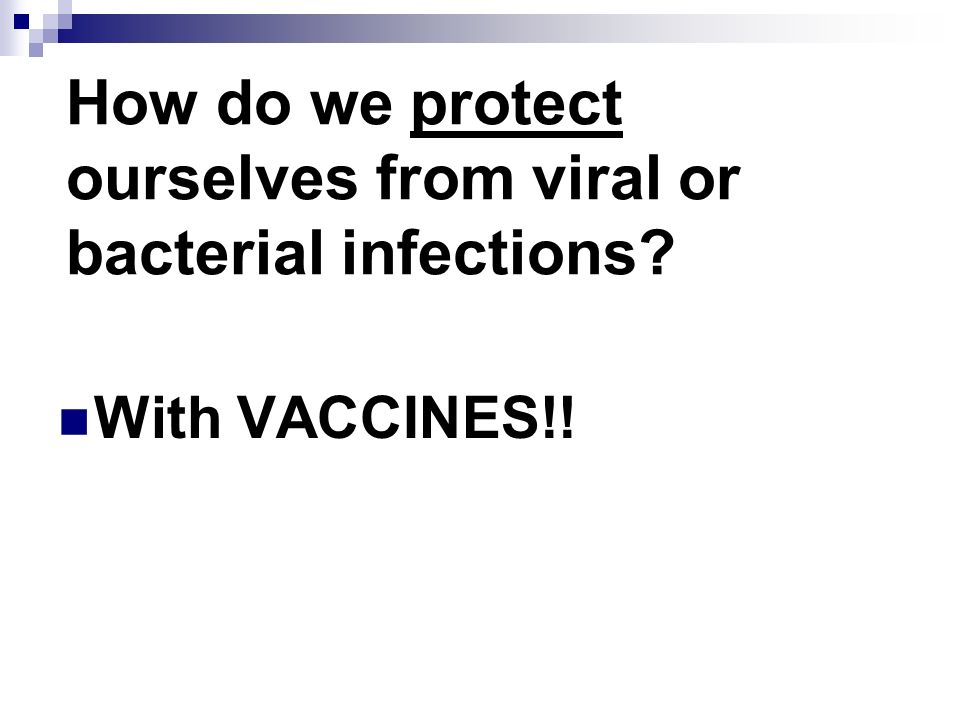 How do we protect ourselves from viral or bacterial infections?

With VACCINES!!